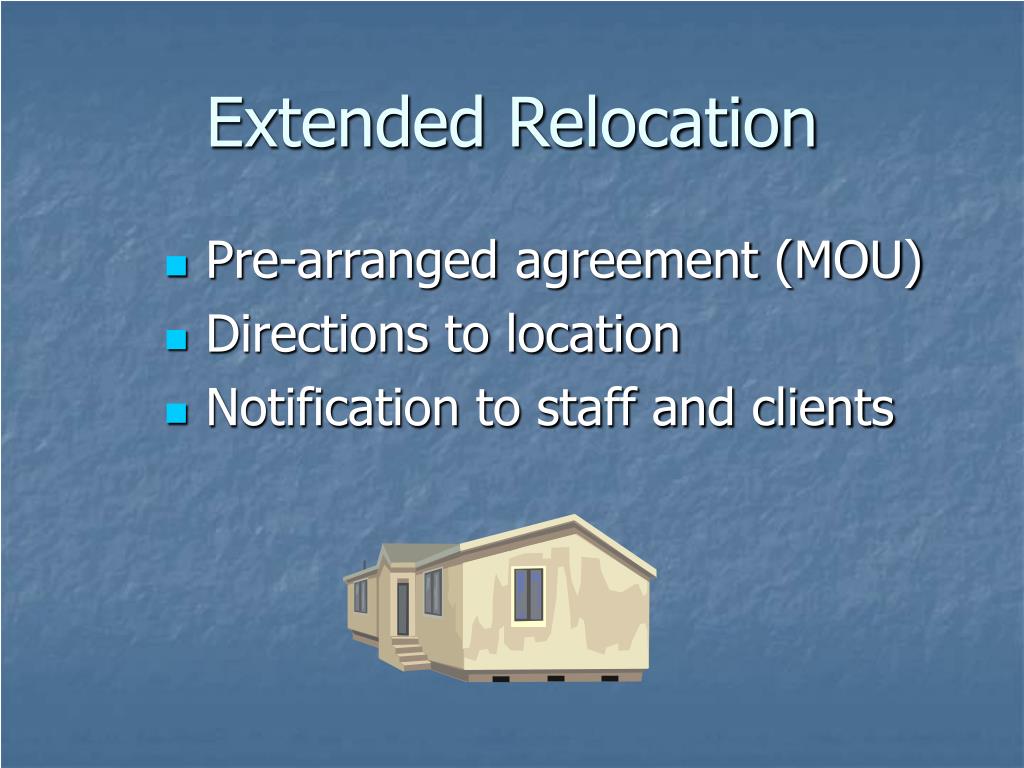 Extended Relocation

- Pre-arranged agreement (MOU)
- Directions to location
- Notification to staff and clients